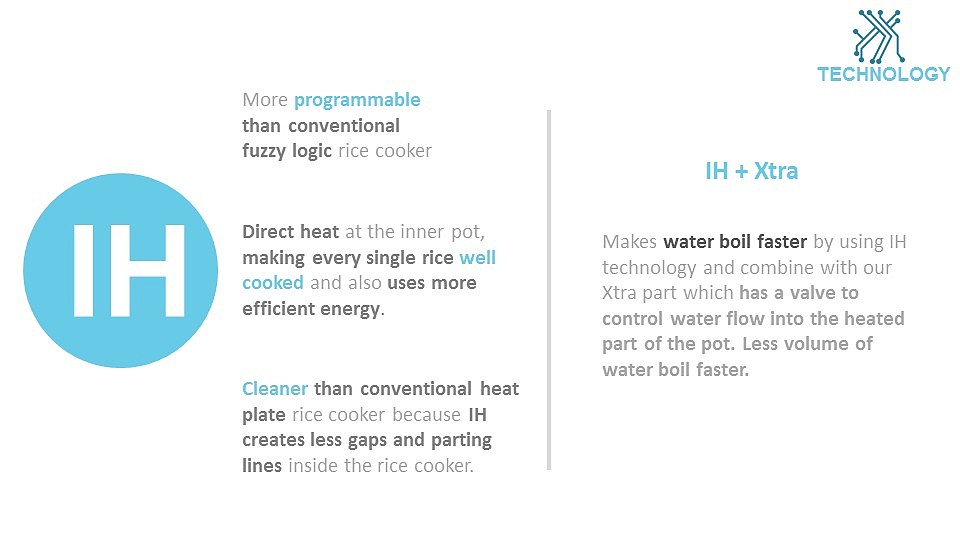 TECHNOLOGY

IH

More programmable than conventional fuzzy logic rice cooker

Direct heat at the inner pot, making every single rice well cooked and also uses more efficient energy.

Cleaner than conventional heat plate rice cooker because IH creates less gaps and parting lines inside the rice cooker.

IH + Xtra

Makes water boil faster by using IH technology and combine with our Xtra part which has a valve to control water flow into the heated part of the pot. Less volume of water boil faster.